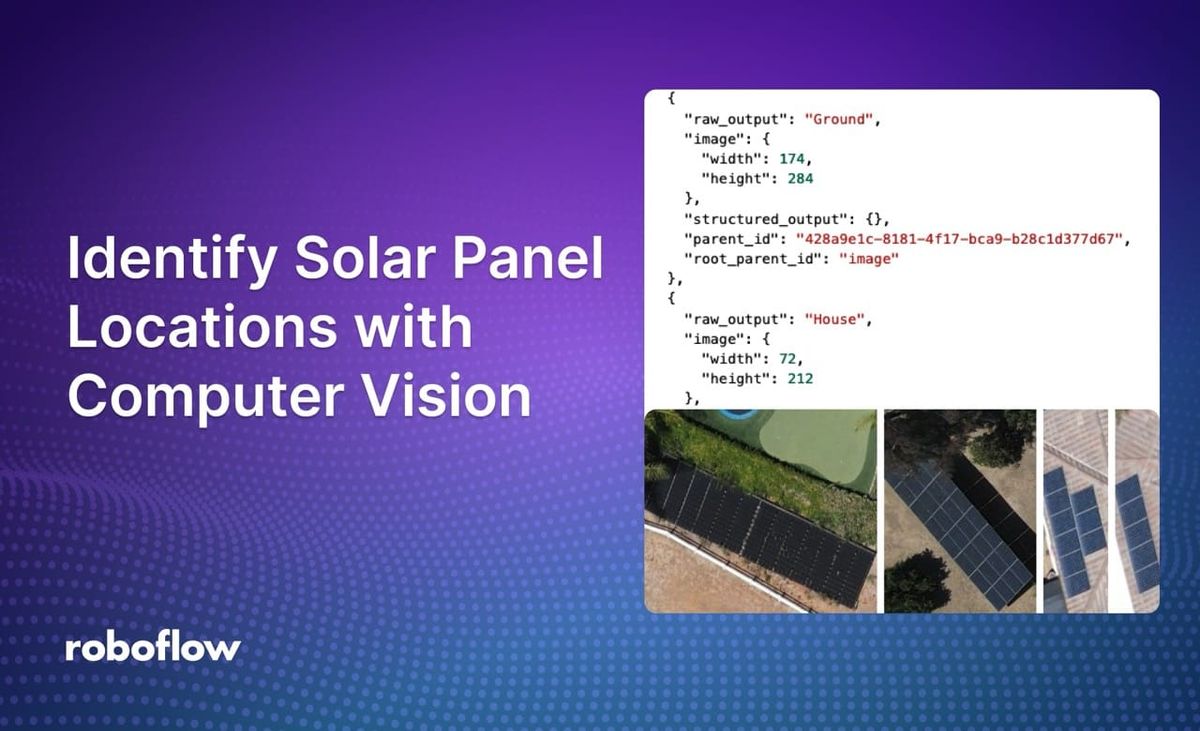 Identify Solar Panel Locations with Computer Vision

{
"raw_output": "Ground",
"image": {
"width": 174,
"height": 284
},
"structured_output": {},
"parent_id": "428a9e1c-8181-4f17-bca9-b28c1d377d67",
"root_parent_id": "image"
},
{
"raw_output": "House",
"image": {
"width": 72,
"height": 212
},

roboflow